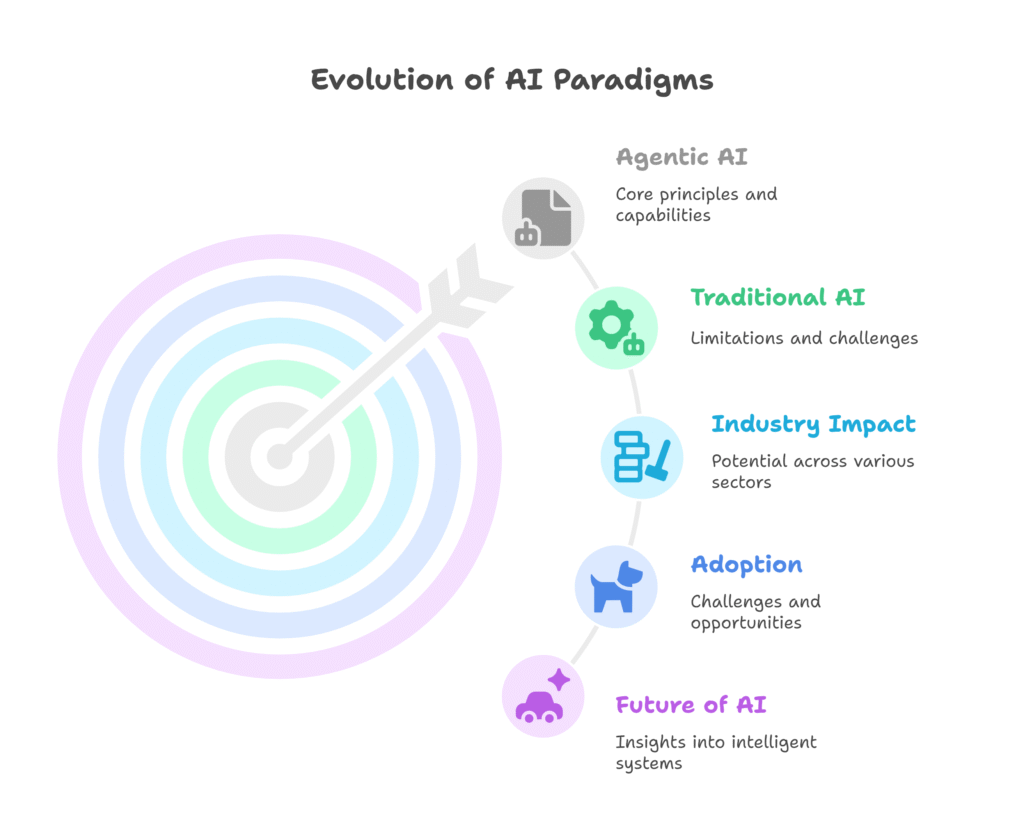 Evolution of AI Paradigms

Agentic AI

Core principles and capabilities

Traditional AI

Limitations and challenges

Industry Impact

Potential across various sectors

Adoption

Challenges and opportunities

Future of AI

Insights into intelligent systems